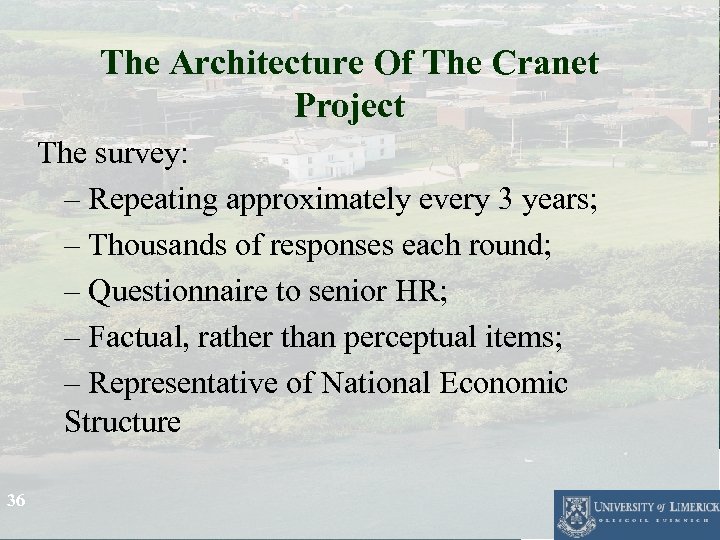 The Architecture Of The Cranet Project

The survey:

– Repeating approximately every 3 years;

– Thousands of responses each round;

– Questionnaire to senior HR;

– Factual, rather than perceptual items;

– Representative of National Economic Structure

36

UNIVERSITY of LIMERICK
OLLSCOIL LUIMNIGH